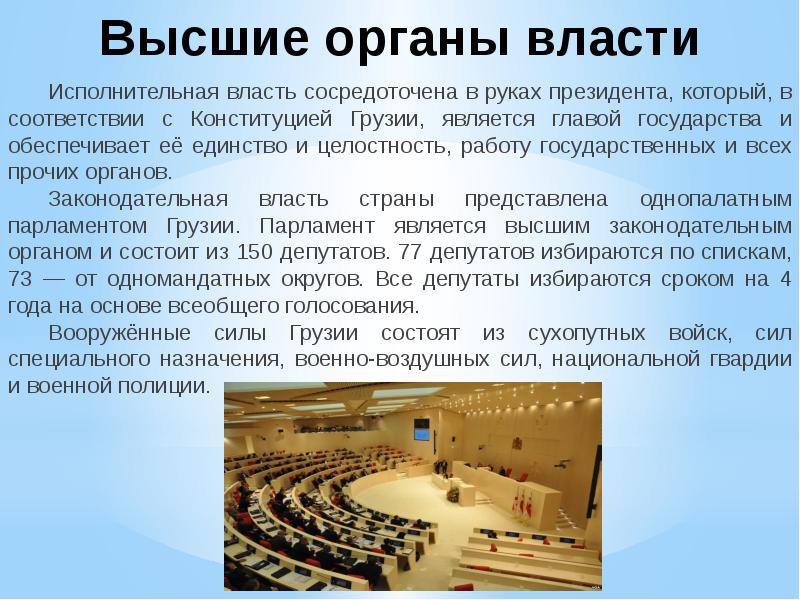 Высшие органы власти

Исполнительная власть сосредоточена в руках президента, который, в соответствии с Конституцией Грузии, является главой государства и обеспечивает её единство и целостность, работу государственных и всех прочих органов.

Законодательная власть страны представлена однопалатным парламентом Грузии. Парламент является высшим законодательным органом и состоит из 150 депутатов. 77 депутатов избираются по спискам, 73 — от одномандатных округов. Все депутаты избираются сроком на 4 года на основе всеобщего голосования.

Вооружённые силы Грузии состоят из сухопутных войск, сил специального назначения, военно-воздушных сил, национальной гвардии и военной полиции.